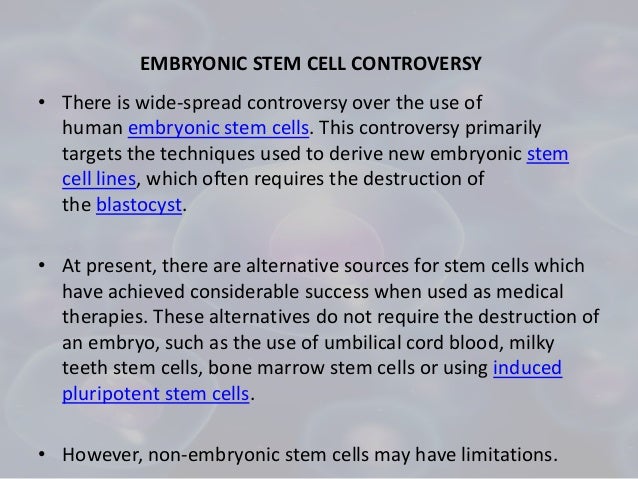 EMBRYONIC STEM CELL CONTROVERSY

• There is wide-spread controversy over the use of human embryonic stem cells. This controversy primarily targets the techniques used to derive new embryonic stem cell lines, which often requires the destruction of the blastocyst.

• At present, there are alternative sources for stem cells which have achieved considerable success when used as medical therapies. These alternatives do not require the destruction of an embryo, such as the use of umbilical cord blood, milky teeth stem cells, bone marrow stem cells or using induced pluripotent stem cells.

• However, non-embryonic stem cells may have limitations.